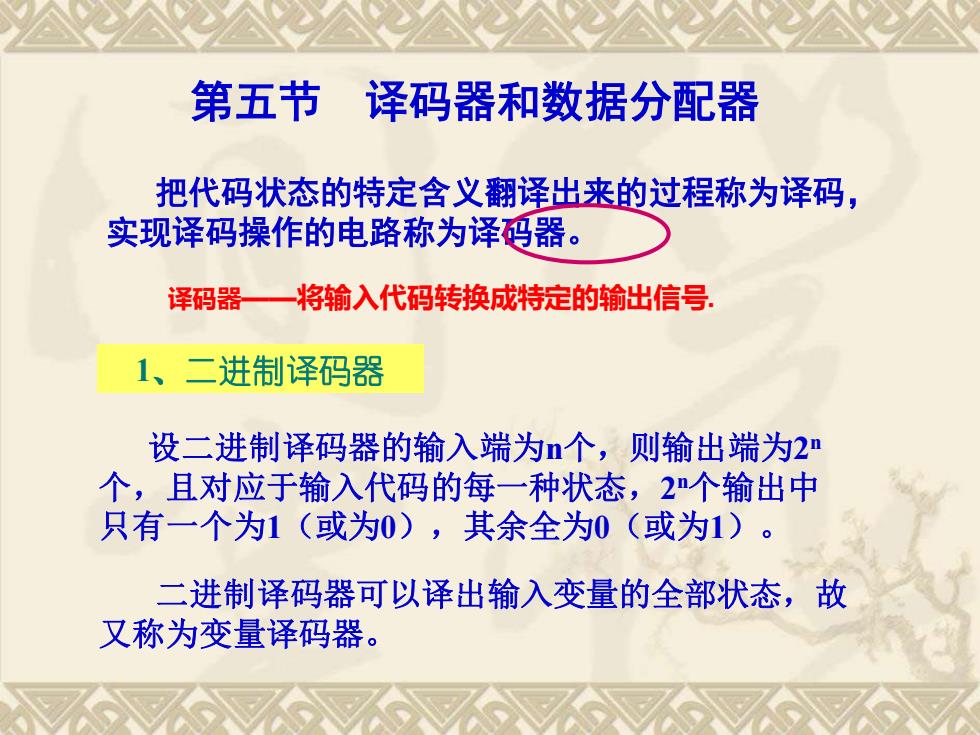 第五节　译码器和数据分配器

把代码状态的特定含义翻译出来的过程称为译码，实现译码操作的电路称为译码器。

译码器——将输入代码转换成特定的输出信号.

1、二进制译码器

设二进制译码器的输入端为n个，则输出端为$2^n$个，且对应于输入代码的每一种状态，$2^n$个输出中只有一个为1（或为0），其余全为0（或为1）。

二进制译码器可以译出输入变量的全部状态，故又称为变量译码器。